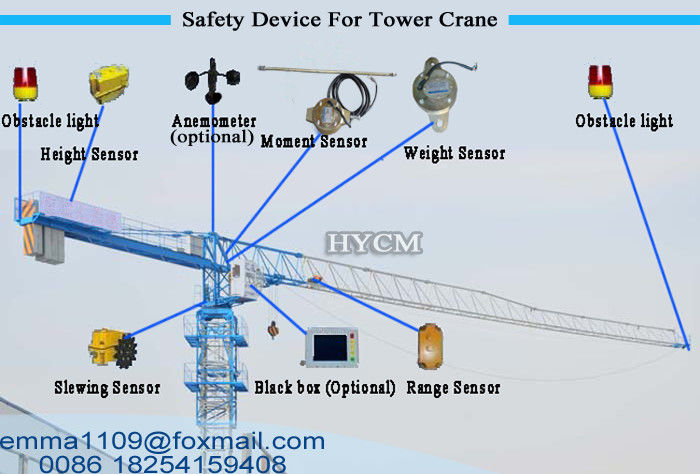 Safety Device For Tower Crane

Obstacle light

Height Sensor

Anemometer (optional)

Moment Sensor

Weight Sensor

Obstacle light

HYCM

Slewing Sensor

Black box (Optional)

Range Sensor

emma1109@foxmail.com
0086 18254159408